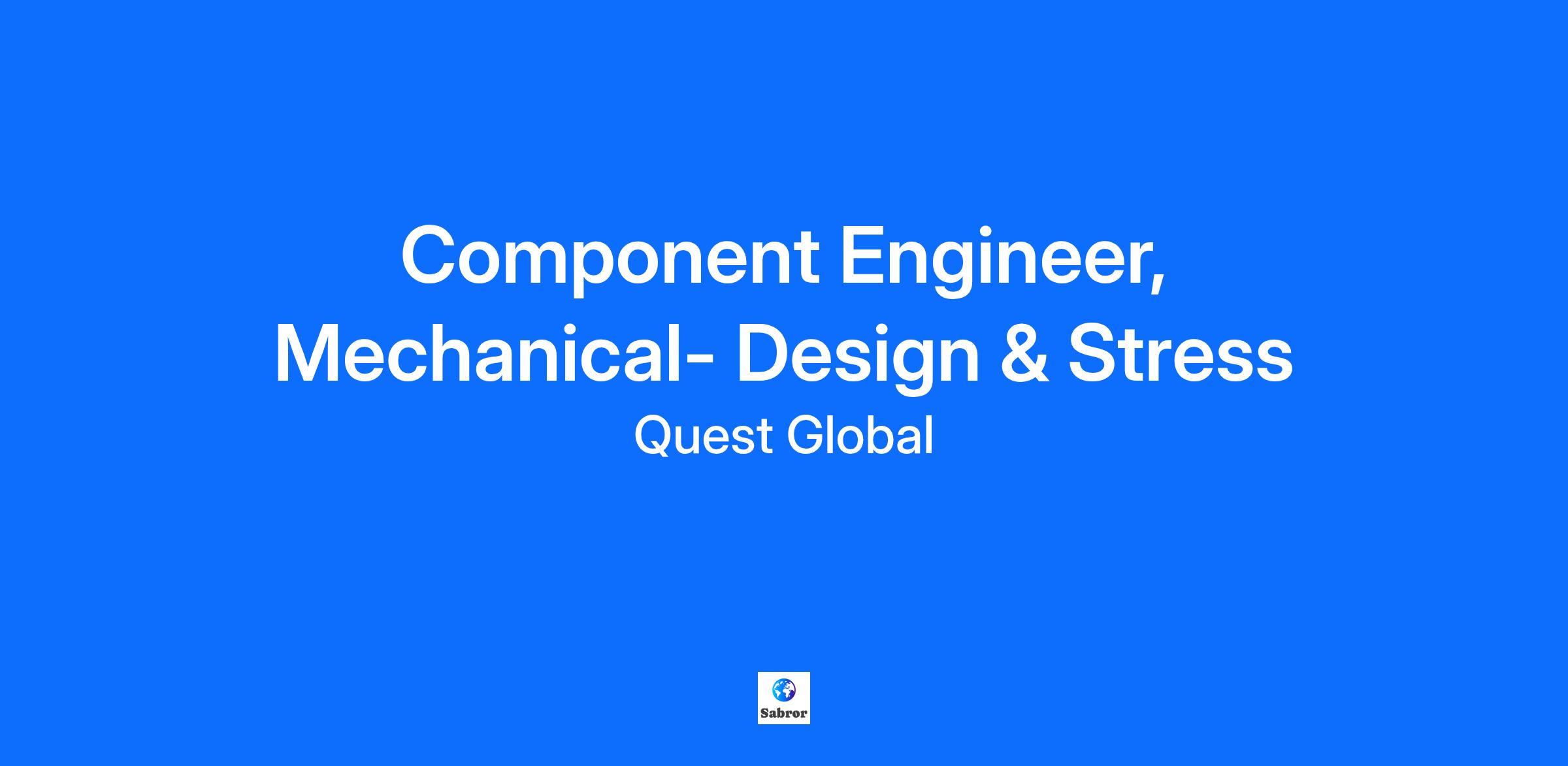 Component Engineer, Mechanical- Design & Stress

Quest Global

Sabror